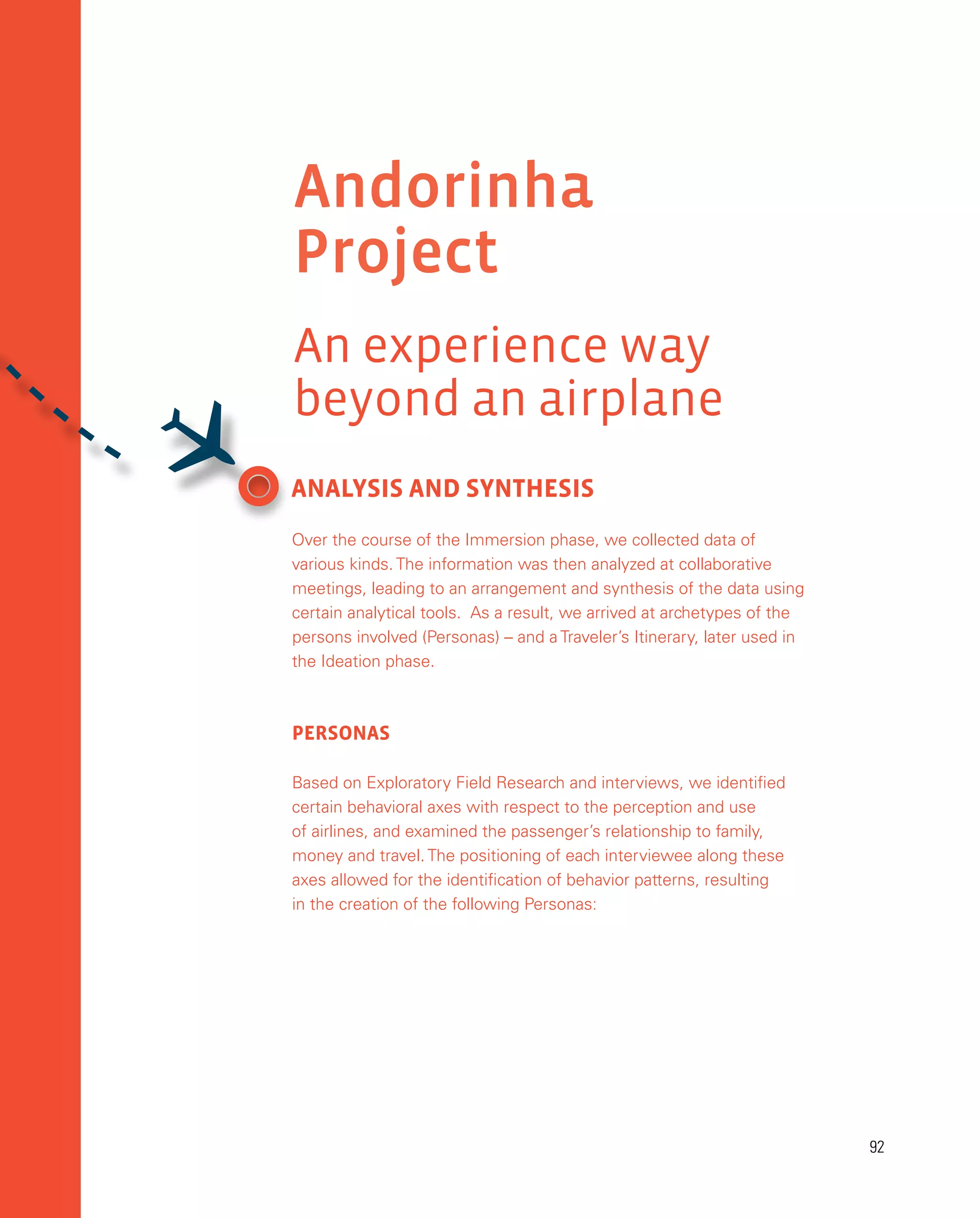 Andorinha Project

An experience way beyond an airplane

ANALYSIS AND SYNTHESIS

Over the course of the Immersion phase, we collected data of various kinds. The information was then analyzed at collaborative meetings, leading to an arrangement and synthesis of the data using certain analytical tools.  As a result, we arrived at archetypes of the persons involved (Personas) – and a Traveler's Itinerary, later used in the Ideation phase.

PERSONAS

Based on Exploratory Field Research and interviews, we identified certain behavioral axes with respect to the perception and use of airlines, and examined the passenger's relationship to family, money and travel. The positioning of each interviewee along these axes allowed for the identification of behavior patterns, resulting in the creation of the following Personas:

92